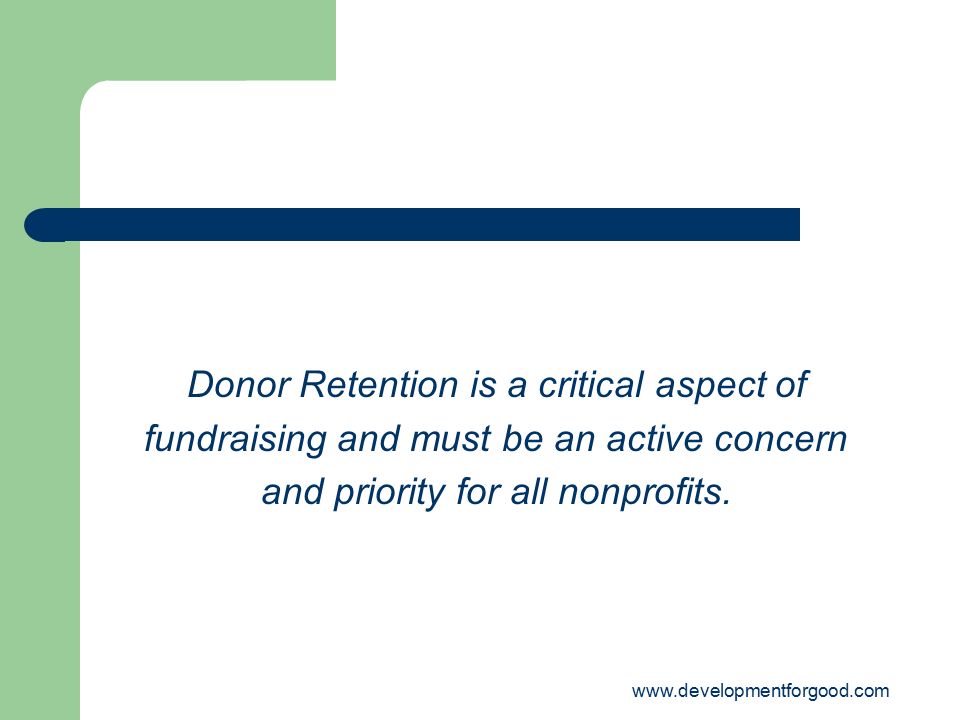 Donor Retention is a critical aspect of fundraising and must be an active concern and priority for all nonprofits.

www.developmentforgood.com